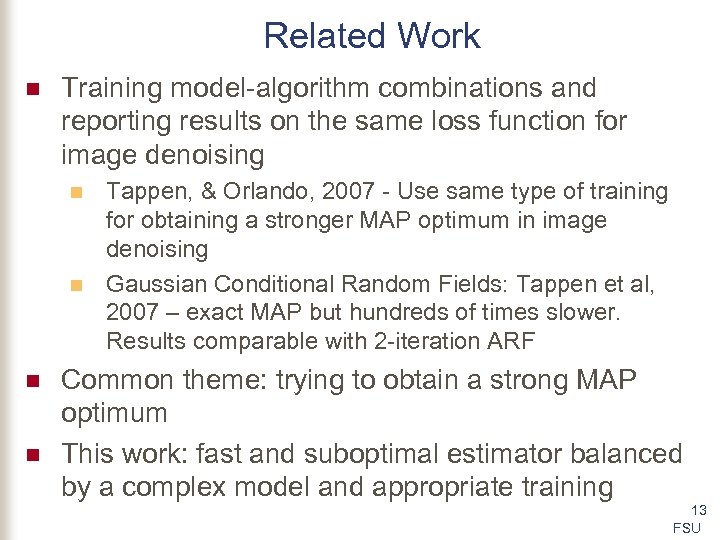 Related Work

Training model-algorithm combinations and reporting results on the same loss function for image denoising

Tappen, & Orlando, 2007 - Use same type of training for obtaining a stronger MAP optimum in image denoising

Gaussian Conditional Random Fields: Tappen et al, 2007 – exact MAP but hundreds of times slower. Results comparable with 2-iteration ARF

Common theme: trying to obtain a strong MAP optimum

This work: fast and suboptimal estimator balanced by a complex model and appropriate training

13

FSU